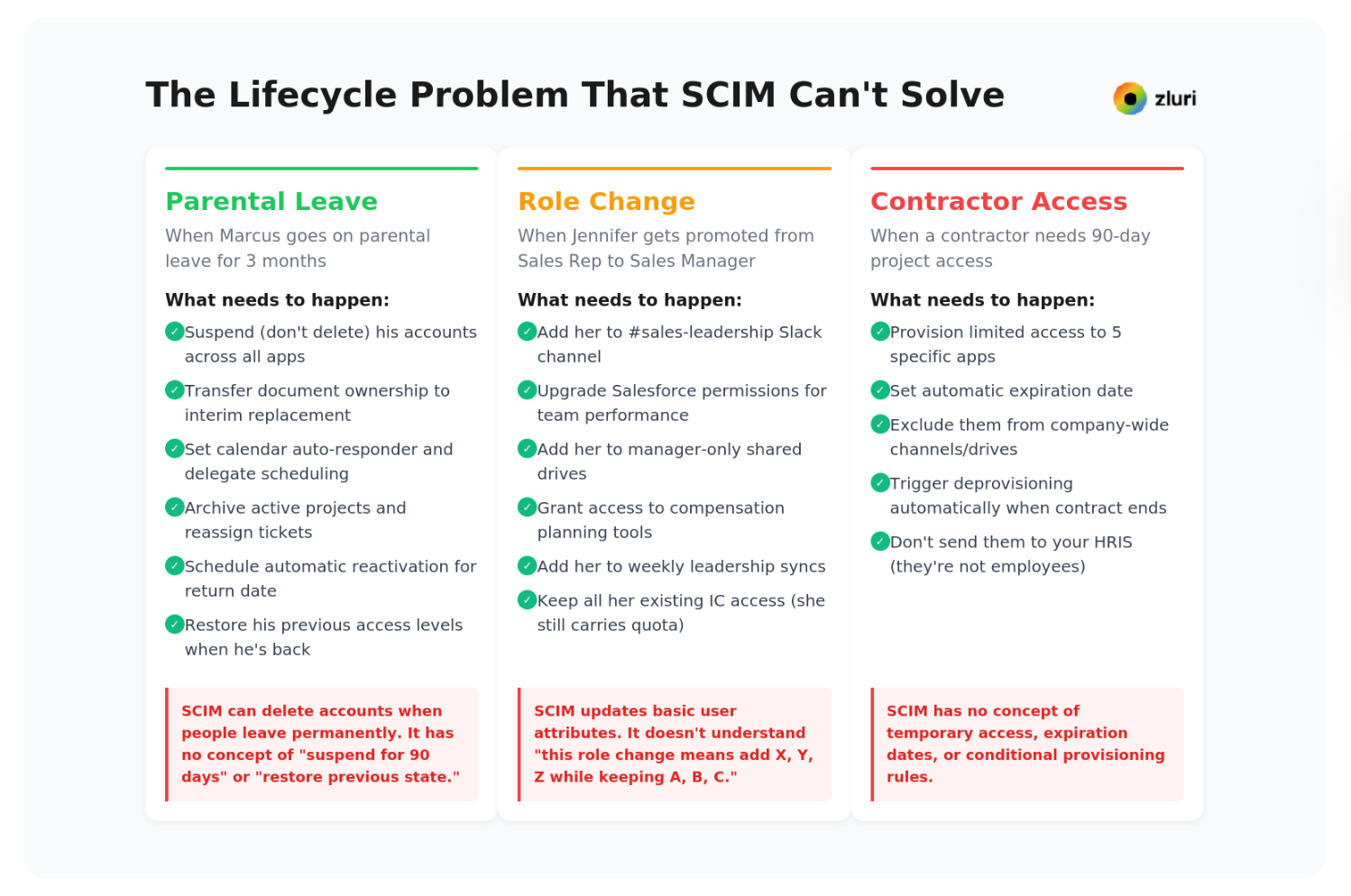 The Lifecycle Problem That SCIM Can't Solve

zluri

Parental Leave

When Marcus goes on parental leave for 3 months

What needs to happen:

✓ Suspend (don't delete) his accounts across all apps

✓ Transfer document ownership to interim replacement

✓ Set calendar auto-responder and delegate scheduling

✓ Archive active projects and reassign tickets

✓ Schedule automatic reactivation for return date

✓ Restore his previous access levels when he's back

SCIM can delete accounts when people leave permanently. It has no concept of "suspend for 90 days" or "restore previous state."

Role Change

When Jennifer gets promoted from Sales Rep to Sales Manager

What needs to happen:

✓ Add her to #sales-leadership Slack channel

✓ Upgrade Salesforce permissions for team performance

✓ Add her to manager-only shared drives

✓ Grant access to compensation planning tools

✓ Add her to weekly leadership syncs

✓ Keep all her existing IC access (she still carries quota)

SCIM updates basic user attributes. It doesn't understand "this role change means add X, Y, Z while keeping A, B, C."

Contractor Access

When a contractor needs 90-day project access

What needs to happen:

✓ Provision limited access to 5 specific apps

✓ Set automatic expiration date

✓ Exclude them from company-wide channels/drives

✓ Trigger deprovisioning automatically when contract ends

✓ Don't send them to your HRIS (they're not employees)

SCIM has no concept of temporary access, expiration dates, or conditional provisioning rules.